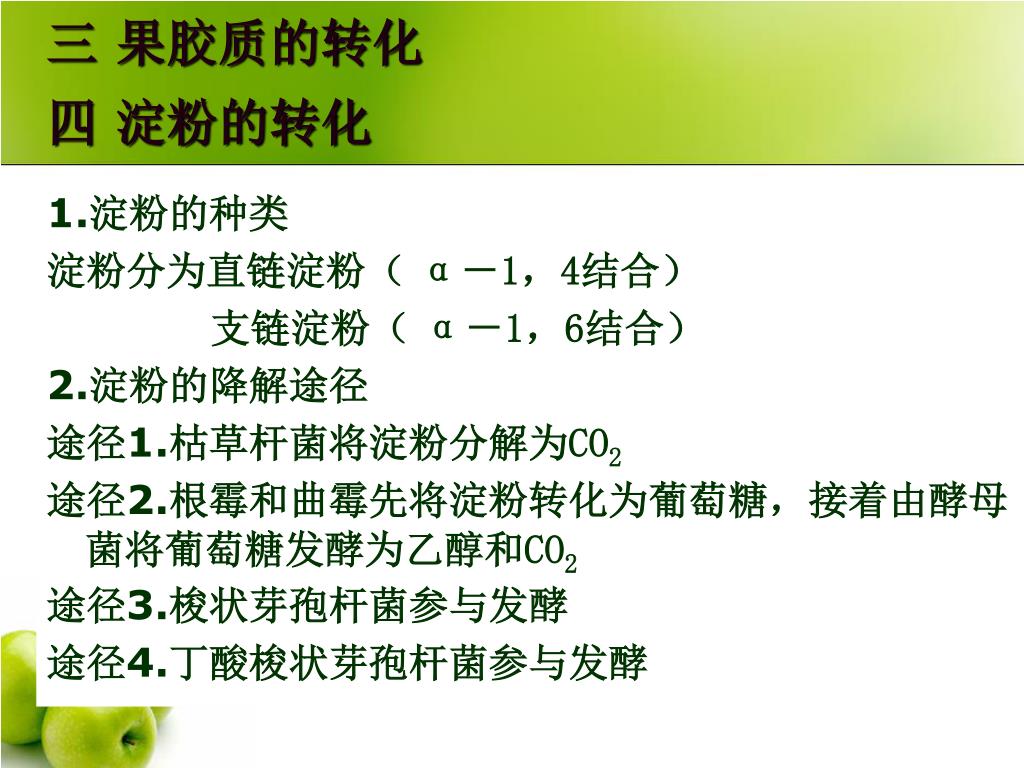 三 果胶质的转化
四 淀粉的转化

1.淀粉的种类
淀粉分为直链淀粉（ α －1，4结合）
支链淀粉（ α －1，6结合）
2.淀粉的降解途径
途径1.枯草杆菌将淀粉分解为$CO_2$
途径2.根霉和曲霉先将淀粉转化为葡萄糖，接着由酵母菌将葡萄糖发酵为乙醇和$CO_2$
途径3.梭状芽孢杆菌参与发酵
途径4.丁酸梭状芽孢杆菌参与发酵